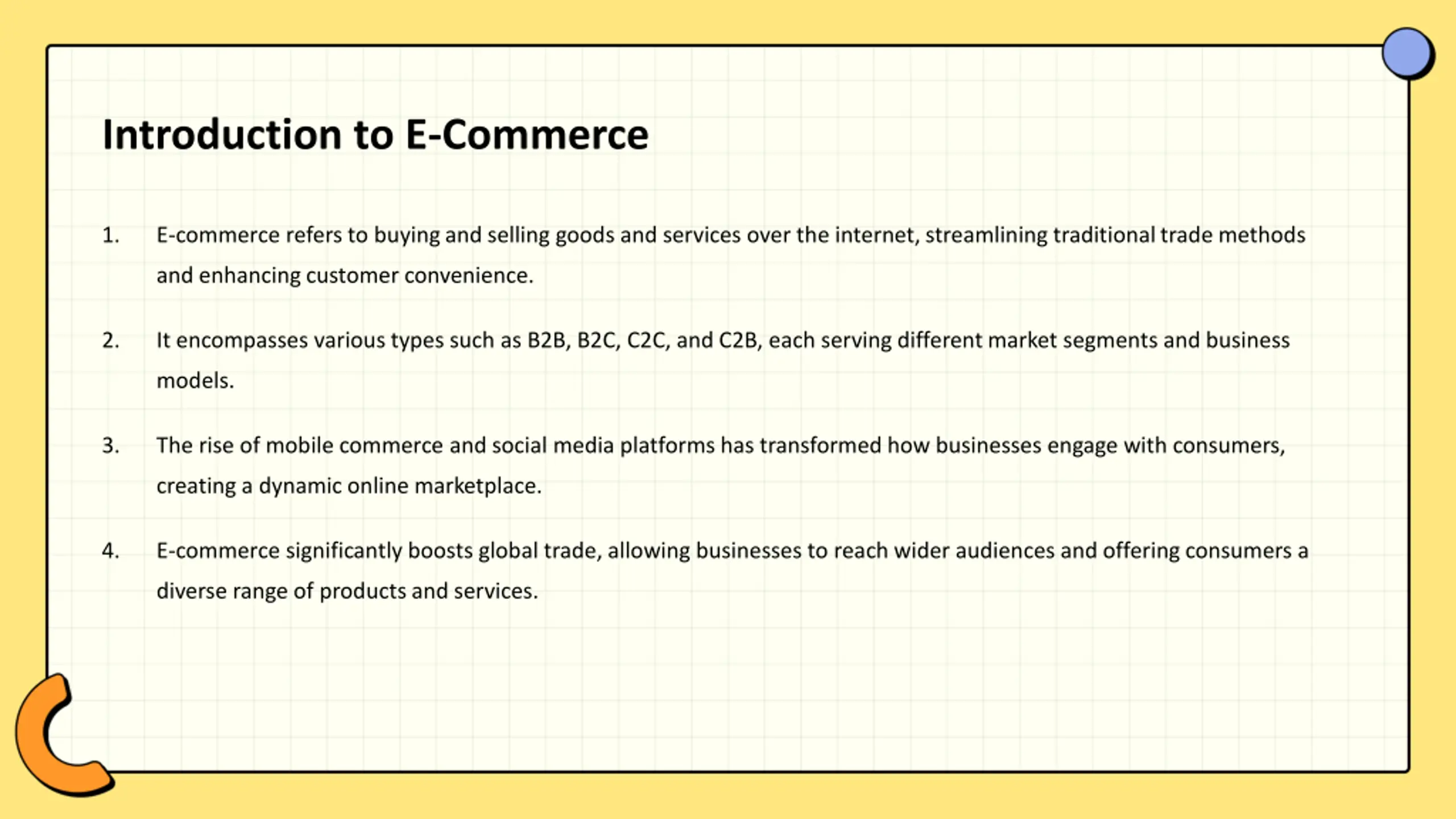 Introduction to E-Commerce

1. E-commerce refers to buying and selling goods and services over the internet, streamlining traditional trade methods and enhancing customer convenience.

2. It encompasses various types such as B2B, B2C, C2C, and C2B, each serving different market segments and business models.

3. The rise of mobile commerce and social media platforms has transformed how businesses engage with consumers, creating a dynamic online marketplace.

4. E-commerce significantly boosts global trade, allowing businesses to reach wider audiences and offering consumers a diverse range of products and services.